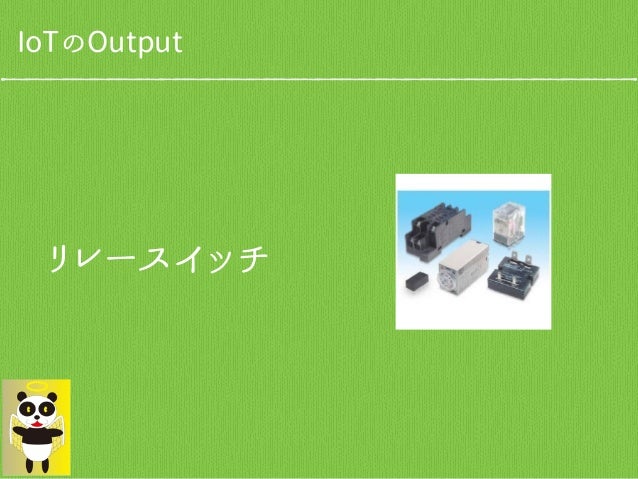 IoTのOutput

リレースイッチ